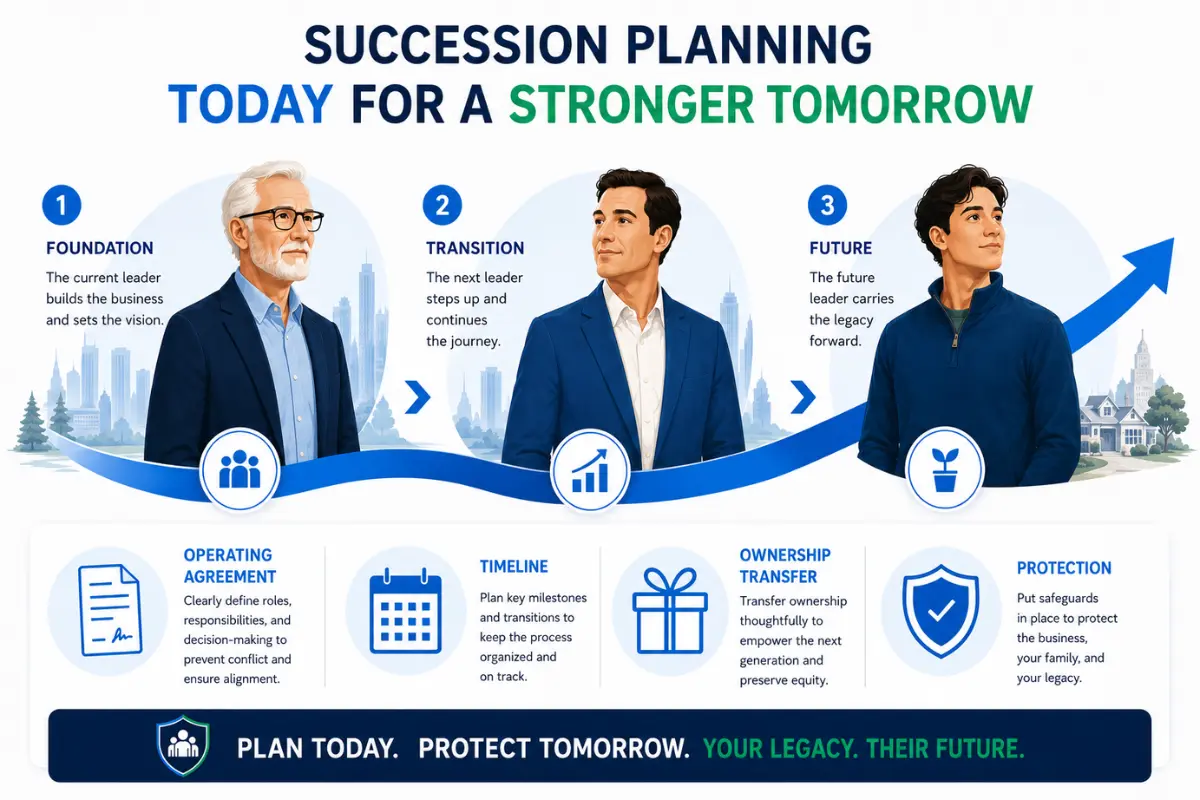 SUCCESSION PLANNING
TODAY FOR A STRONGER TOMORROW

1
FOUNDATION
The current leader builds the business and sets the vision.

2
TRANSITION
The next leader steps up and continues the journey.

3
FUTURE
The future leader carries the legacy forward.

OPERATING AGREEMENT
Clearly define roles, responsibilities, and decision-making to prevent conflict and ensure alignment.

TIMELINE
Plan key milestones and transitions to keep the process organized and on track.

OWNERSHIP TRANSFER
Transfer ownership thoughtfully to empower the next generation and preserve equity.

PROTECTION
Put safeguards in place to protect the business, your family, and your legacy.

PLAN TODAY. PROTECT TOMORROW. YOUR LEGACY. THEIR FUTURE.